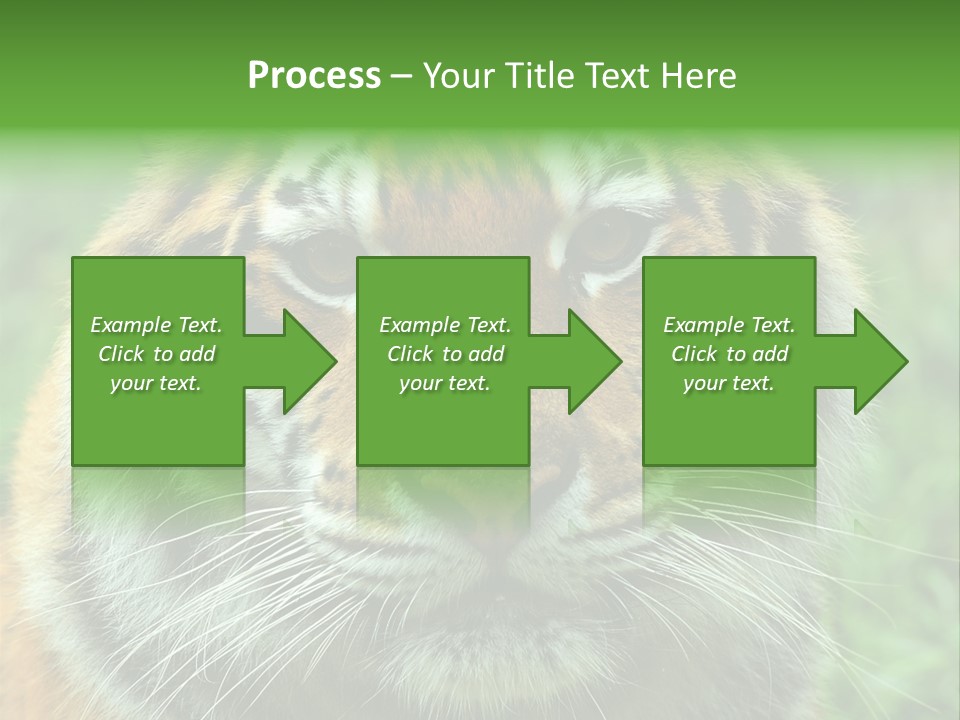 Process – Your Title Text Here

Example Text. Click to add your text.

Example Text. Click to add your text.

Example Text. Click to add your text.